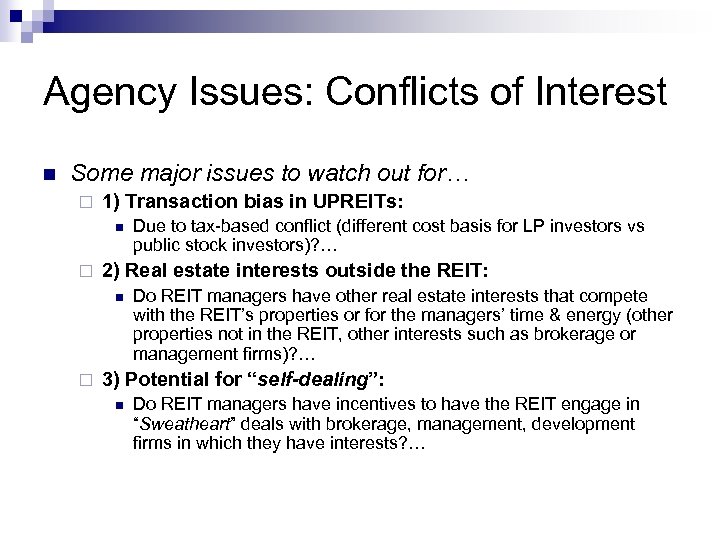 Agency Issues: Conflicts of Interest

Some major issues to watch out for…

1) Transaction bias in UPREITs:

Due to tax-based conflict (different cost basis for LP investors vs public stock investors)?…

2) Real estate interests outside the REIT:

Do REIT managers have other real estate interests that compete with the REIT's properties or for the managers' time & energy (other properties not in the REIT, other interests such as brokerage or management firms)?…

3) Potential for "self-dealing":

Do REIT managers have incentives to have the REIT engage in "Sweatheart" deals with brokerage, management, development firms in which they have interests?…